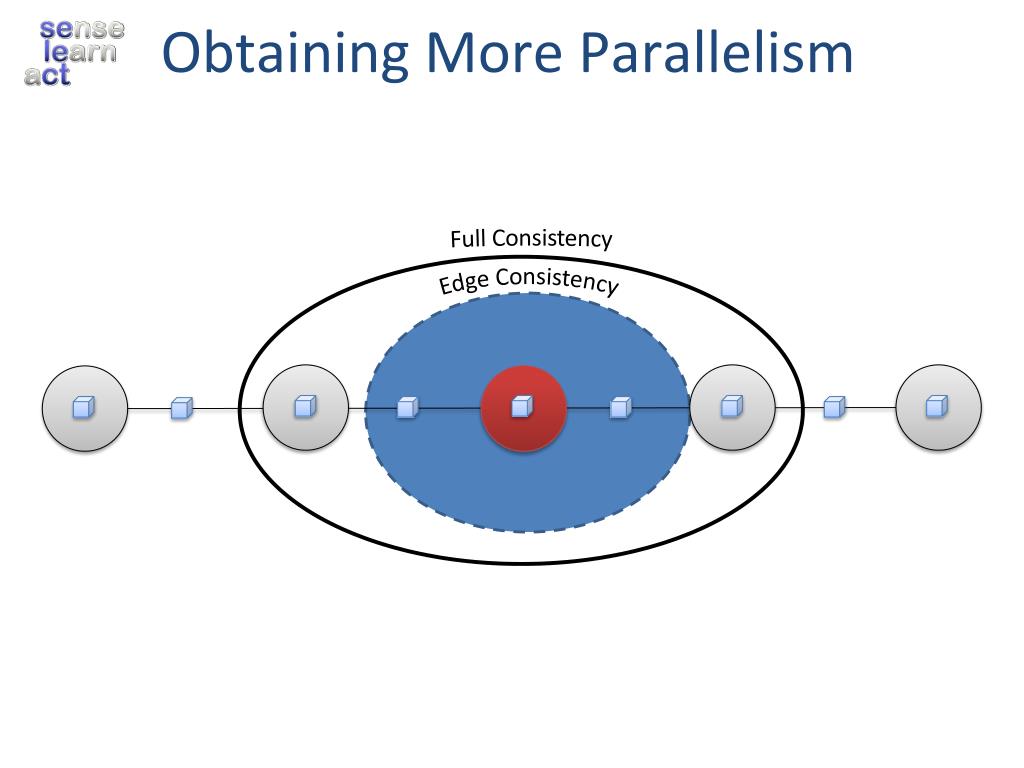 sense
learn
act

Obtaining More Parallelism

Full Consistency

Edge Consistency